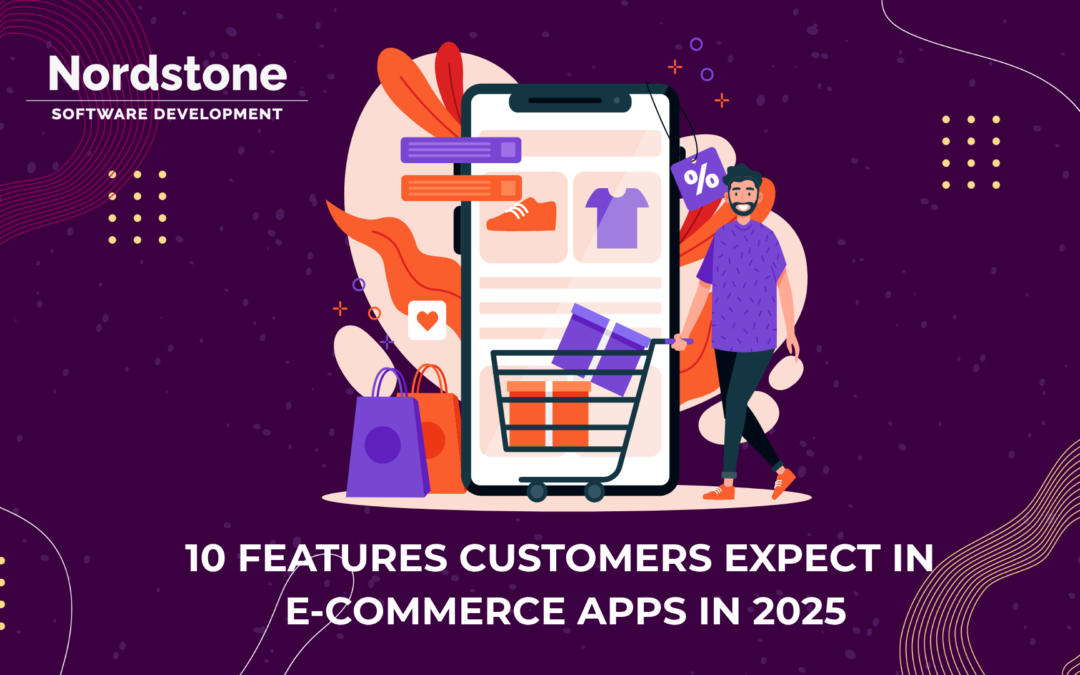 Nordstone
SOFTWARE DEVELOPMENT

%

10 FEATURES CUSTOMERS EXPECT IN E-COMMERCE APPS IN 2025